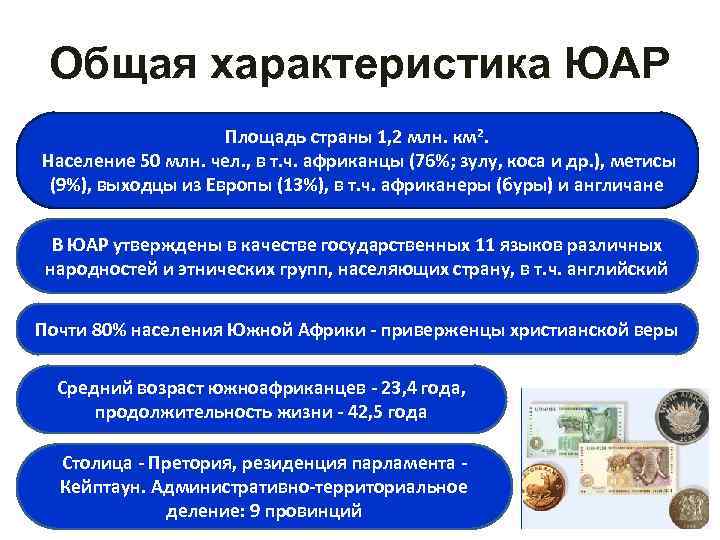 Общая характеристика ЮАР

Площадь страны 1,2 млн. км$^2$.
Население 50 млн. чел., в т.ч. африканцы (76%; зулу, коса и др.), метисы (9%), выходцы из Европы (13%), в т.ч. африканеры (буры) и англичане

В ЮАР утверждены в качестве государственных 11 языков различных народностей и этнических групп, населяющих страну, в т.ч. английский

Почти 80% населения Южной Африки - приверженцы христианской веры

Средний возраст южноафриканцев - 23,4 года, продолжительность жизни - 42,5 года

Столица - Претория, резиденция парламента - Кейптаун. Административно-территориальное деление: 9 провинций